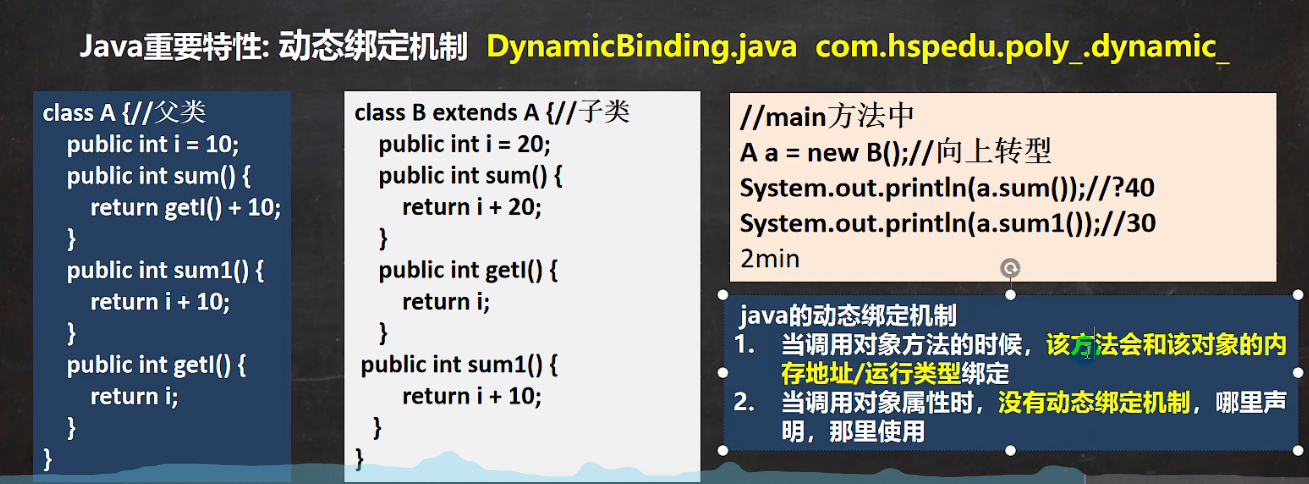 Java重要特性: 动态绑定机制 DynamicBinding.java com.hspedu.poly_.dynamic_

class A {//父类
public int i = 10;
public int sum() {
return getI() + 10;
}
public int sum1() {
return i + 10;
}
public int getI() {
return i;
}
}

class B extends A {//子类
public int i = 20;
public int sum() {
return i + 20;
}
public int getI() {
return i;
}
public int sum1() {
return i + 10;
}
}

//main方法中
A a = new B();//向上转型
System.out.println(a.sum());//?40
System.out.println(a.sum1());//30
2min

java的动态绑定机制
1. 当调用对象方法的时候，该方法会和该对象的内存地址/运行类型绑定
2. 当调用对象属性时，没有动态绑定机制，哪里声明，那里使用